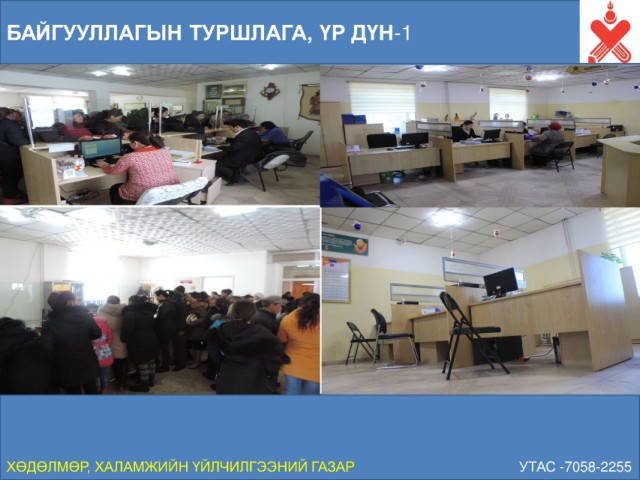 БАЙГУУЛЛАГЫН ТУРШЛАГА, ҮР ДҮН-1

ХӨДӨЛМӨР, ХАЛАМЖИЙН ҮЙЛЧИЛГЭЭНИЙ ГАЗАР

УТАС -7058-2255